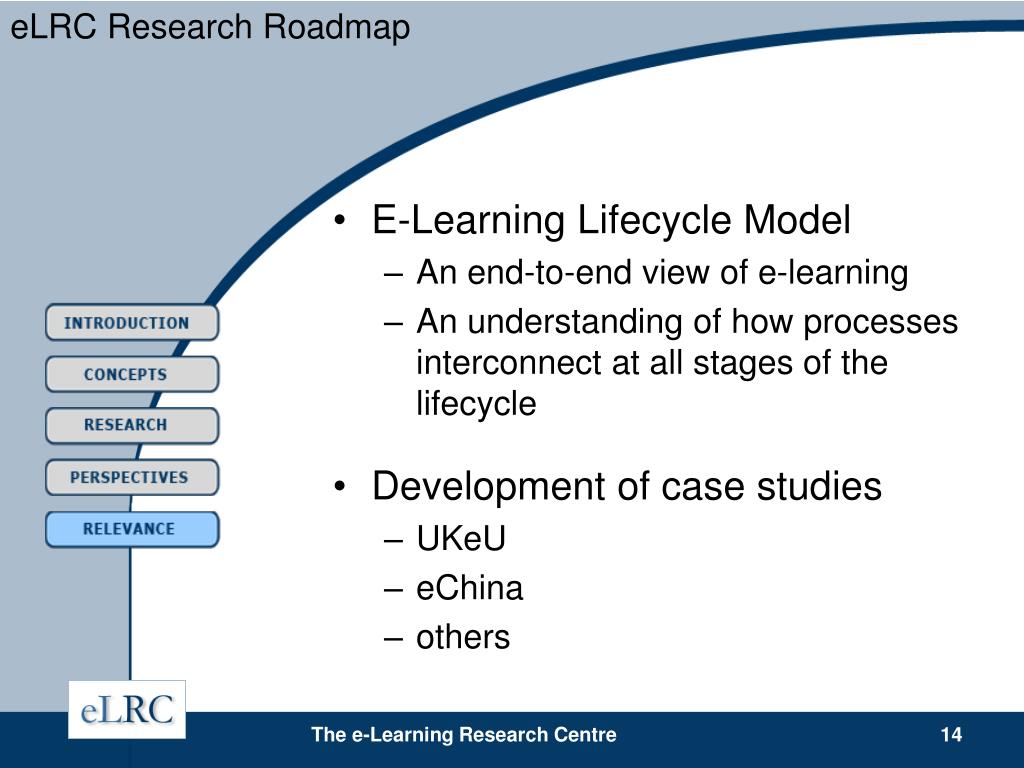 eLRC Research Roadmap

INTRODUCTION
CONCEPTS
RESEARCH
PERSPECTIVES
RELEVANCE

• E-Learning Lifecycle Model
– An end-to-end view of e-learning
– An understanding of how processes interconnect at all stages of the lifecycle

• Development of case studies
– UKeU
– eChina
– others

eLRC

The e-Learning Research Centre

14